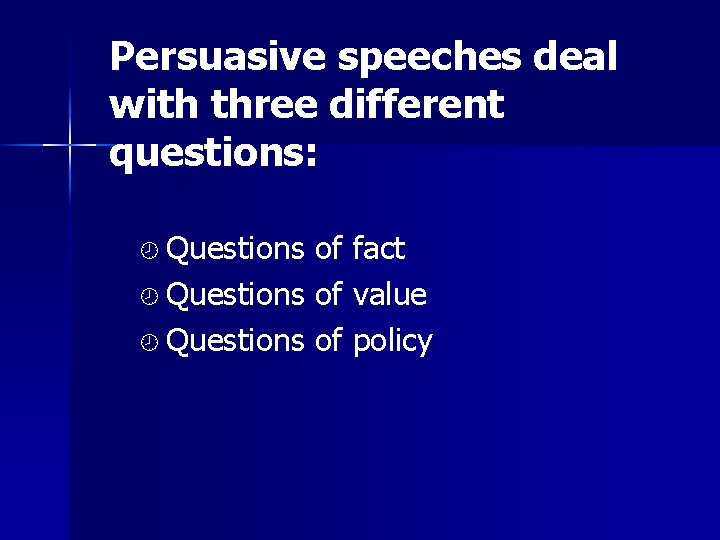 Persuasive speeches deal with three different questions:

Questions of fact
Questions of value
Questions of policy